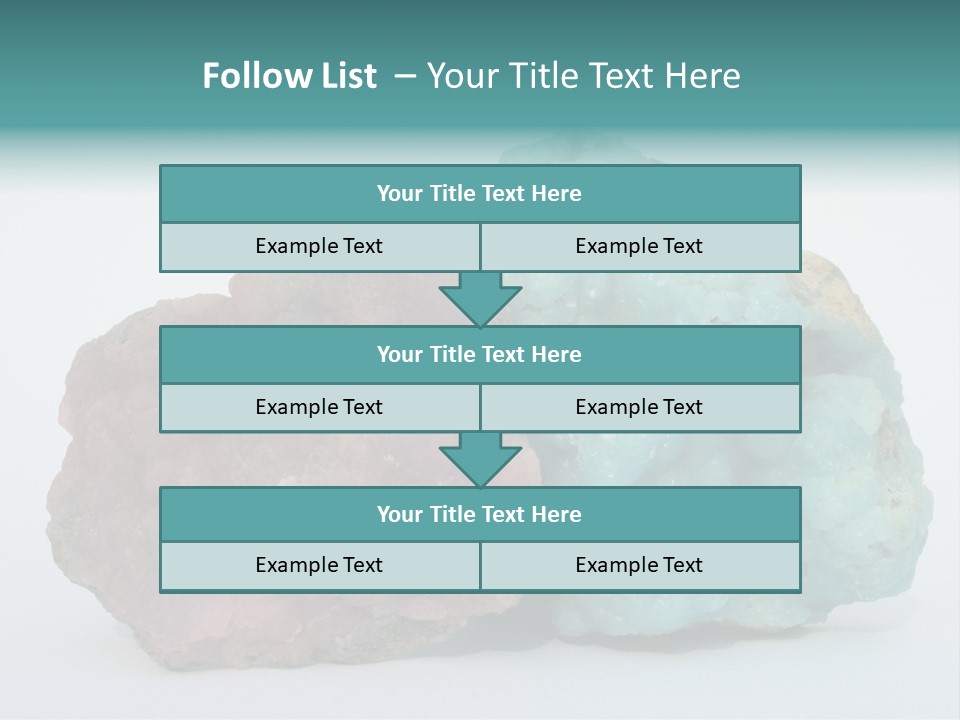 Follow List – Your Title Text Here

Your Title Text Here

Example Text
Example Text

Your Title Text Here

Example Text
Example Text

Your Title Text Here

Example Text
Example Text